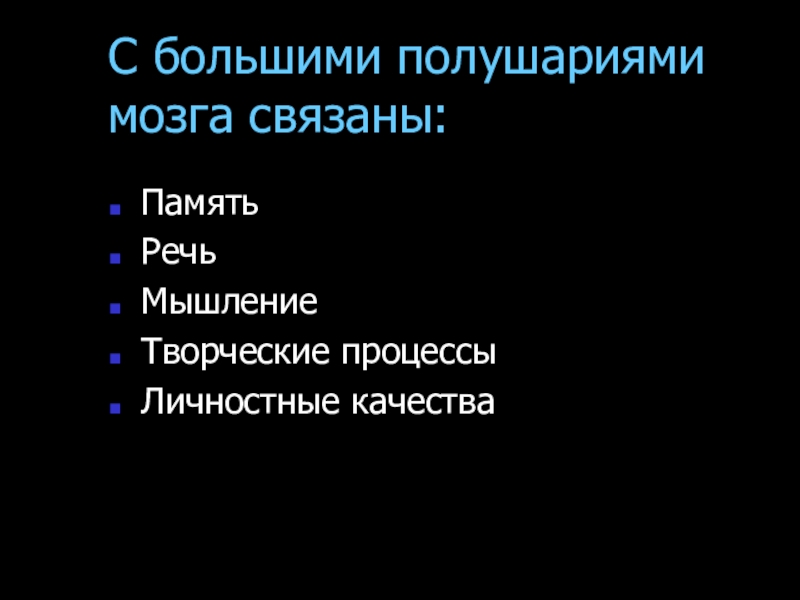 С большими полушариями мозга связаны:

- Память
- Речь
- Мышление
- Творческие процессы
- Личностные качества